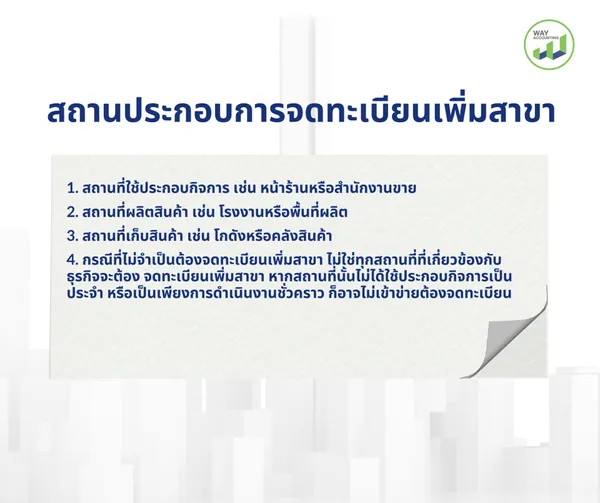 WAY ACCOUNTING

สถานประกอบการจดทะเบียนเพิ่มสาขา

1. สถานที่ใช้ประกอบกิจการ เช่น หน้าร้านหรือสำนักงานขาย

2. สถานที่ผลิตสินค้า เช่น โรงงานหรือพื้นที่ผลิต

3. สถานที่เก็บสินค้า เช่น โกดังหรือคลังสินค้า

4. กรณีที่ไม่จำเป็นต้องจดทะเบียนเพิ่มสาขา ไม่ใช่ทุกสถานที่ที่เกี่ยวข้องกับธุรกิจจะต้อง จดทะเบียนเพิ่มสาขา หากสถานที่นั้นไม่ได้ใช้ประกอบกิจการเป็นประจำ หรือเป็นเพียงการดำเนินงานชั่วคราว ก็อาจไม่เข้าข่ายต้องจดทะเบียน